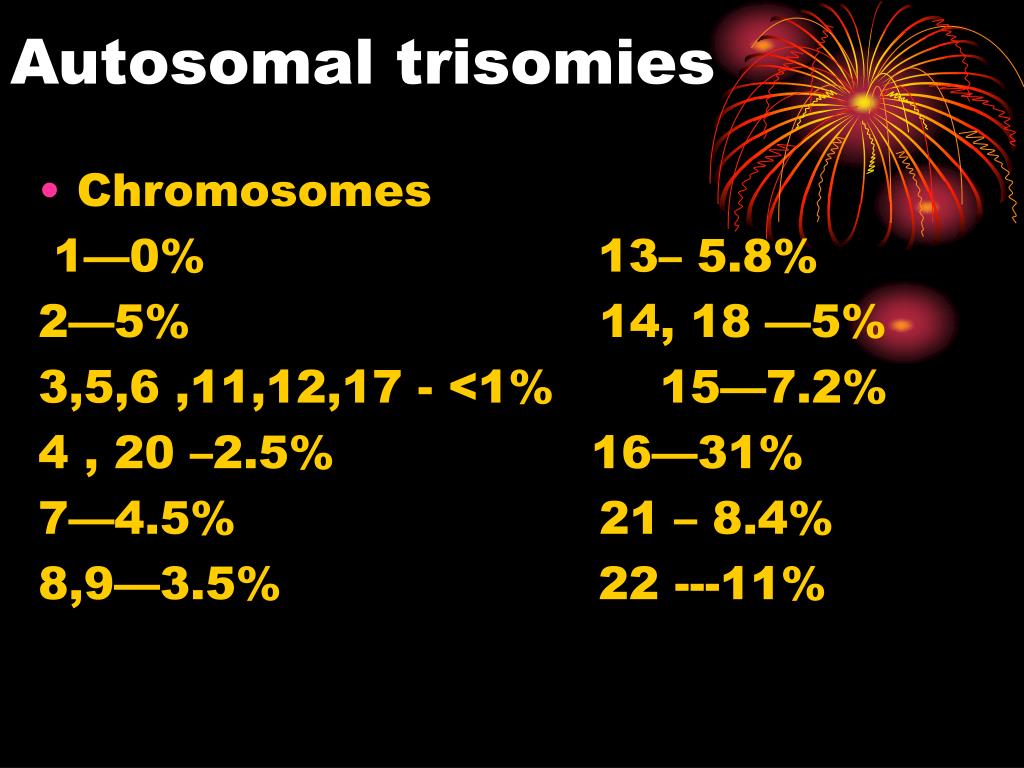 Autosomal trisomies

• Chromosomes

1—0%
2—5%
3,5,6 ,11,12,17 - <1%
4 , 20 –2.5%
7—4.5%
8,9—3.5%

13– 5.8%
14, 18 —5%
15—7.2%
16—31%
21 – 8.4%
22 ---11%